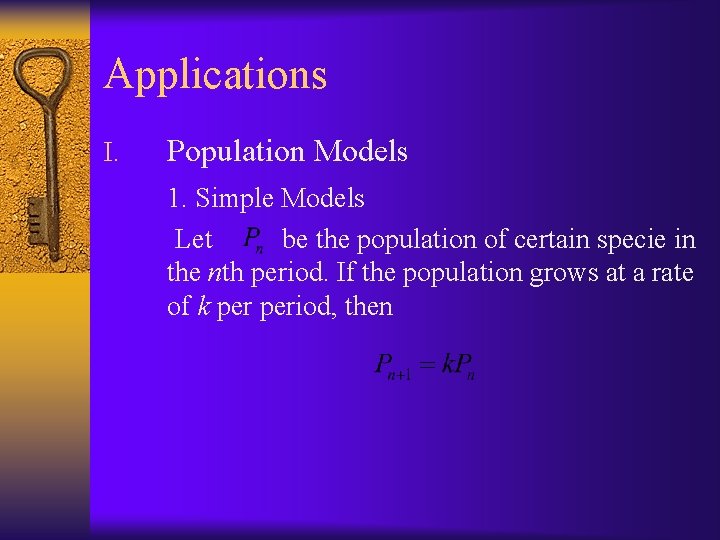 Applications

I. Population Models

1. Simple Models

Let $P_n$ be the population of certain specie in the $n$th period. If the population grows at a rate of $k$ per period, then

$P_{n+1} = kP_n$